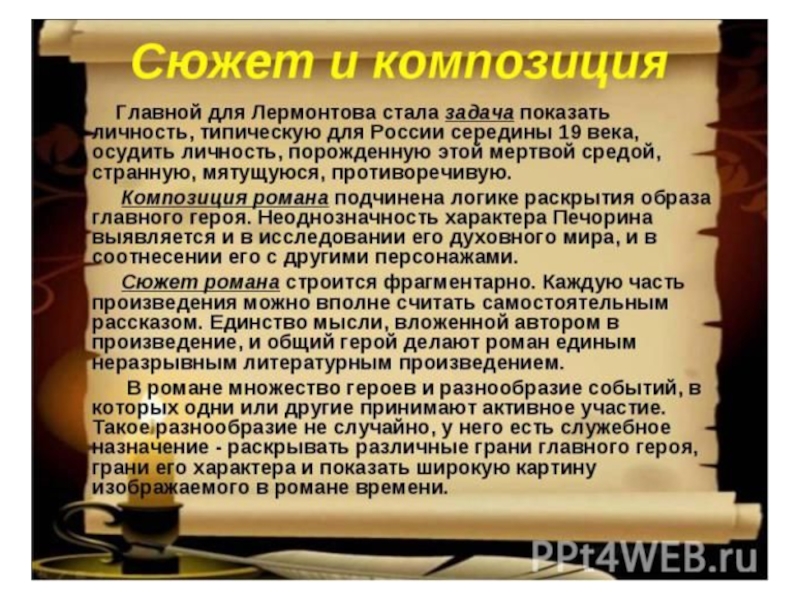 Сюжет и композиция

Главной для Лермонтова стала задача показать личность, типическую для России середины 19 века, осудить личность, порожденную этой мертвой средой, странную, мятущуюся, противоречивую.

Композиция романа подчинена логике раскрытия образа главного героя. Неоднозначность характера Печорина выявляется и в исследовании его духовного мира, и в соотнесении его с другими персонажами.

Сюжет романа строится фрагментарно. Каждую часть произведения можно вполне считать самостоятельным рассказом. Единство мысли, вложенной автором в произведение, и общий герой делают роман единым неразрывным литературным произведением.

В романе множество героев и разнообразие событий, в которых одни или другие принимают активное участие. Такое разнообразие не случайно, у него есть служебное назначение - раскрывать различные грани главного героя, грани его характера и показать широкую картину изображаемого в романе времени.

PPt4WEB.ru